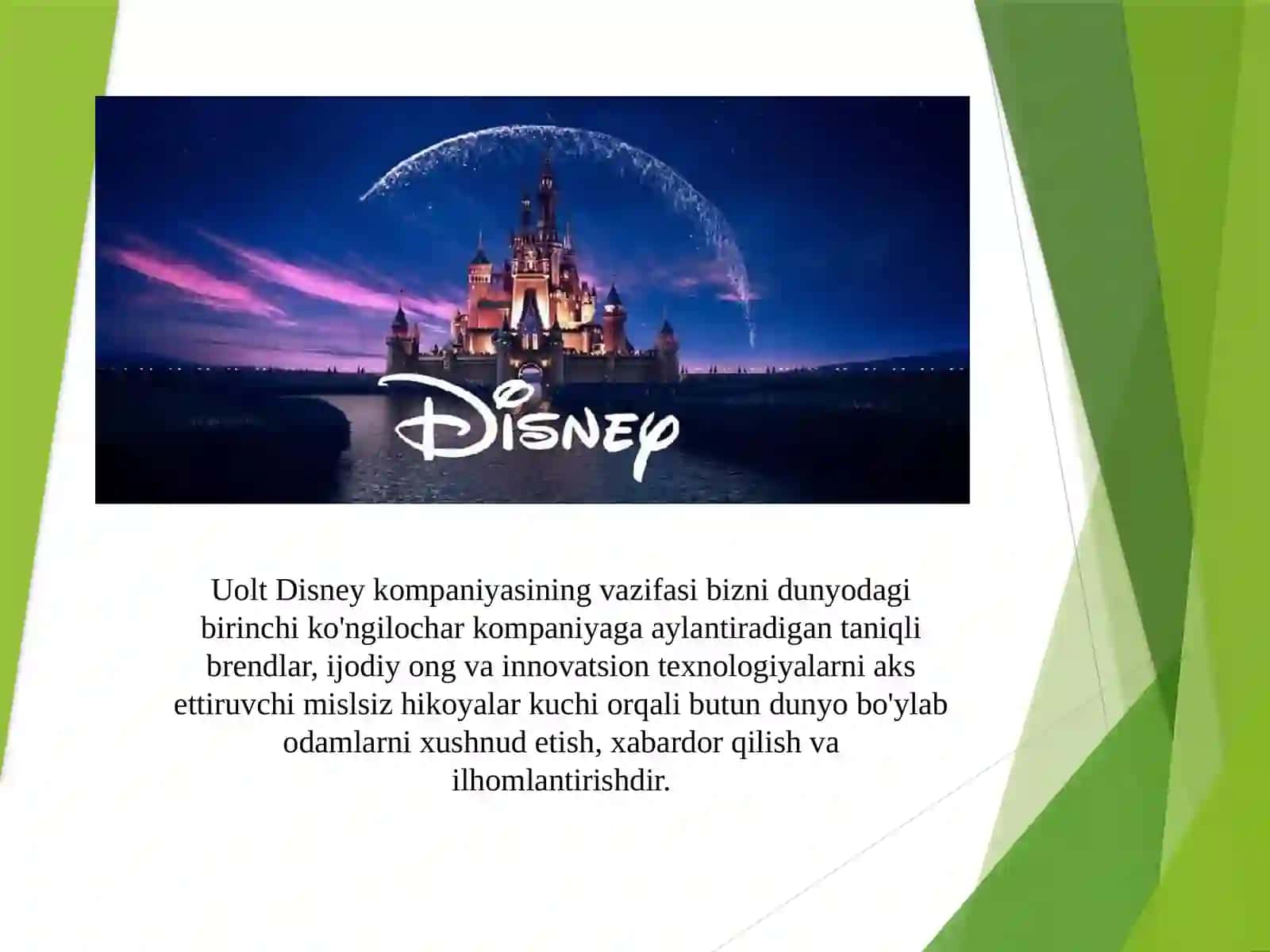 Disney

Uolt Disney kompaniyasining vazifasi bizni dunyodagi birinchi ko'ngilochar kompaniyaga aylantiradigan taniqli brendlar, ijodiy ong va innovatsion texnologiyalarni aks ettiruvchi mislsiz hikoyalar kuchi orqali butun dunyo bo'ylab odamlarni xushnud etish, xabardor qilish va ilhomlantirishdir.